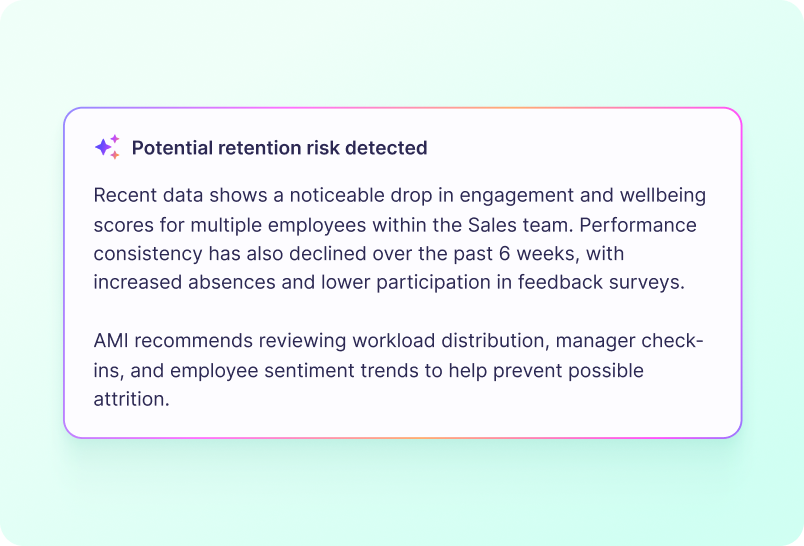 Potential retention risk detected

Recent data shows a noticeable drop in engagement and wellbeing scores for multiple employees within the Sales team. Performance consistency has also declined over the past 6 weeks, with increased absences and lower participation in feedback surveys.

AMI recommends reviewing workload distribution, manager check-ins, and employee sentiment trends to help prevent possible attrition.